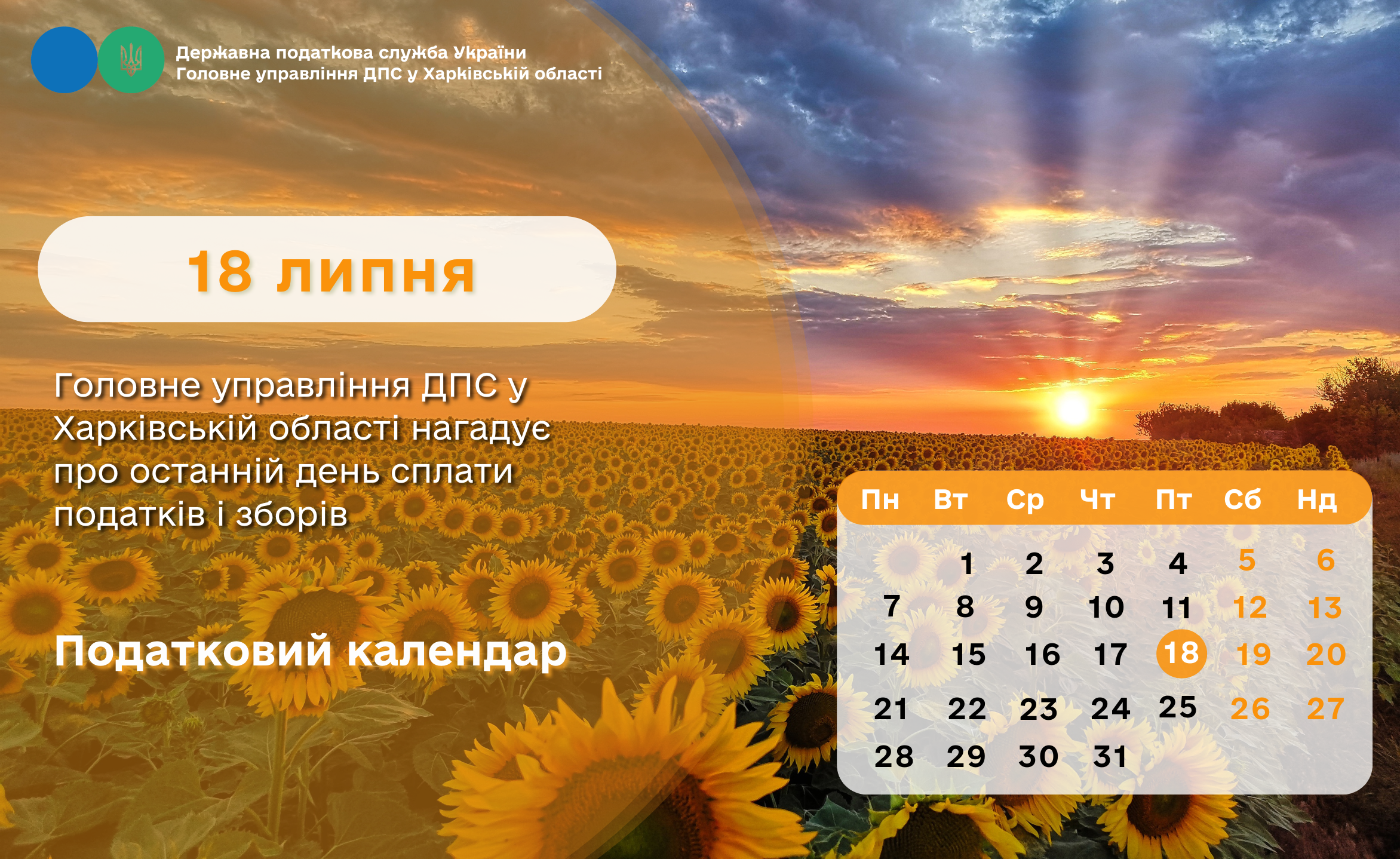 Державна податкова служба України
Головне управління ДПС у Харківській області

18 липня

Головне управління ДПС у Харківській області нагадує про останній день сплати податків і зборів

Податковий календар

| Пн | Вт | Ср | Чт | Пт | Сб | Нд |
|---|---|---|---|---|---|---|
|  | 1 | 2 | 3 | 4 | 5 | 6 |
| 7 | 8 | 9 | 10 | 11 | 12 | 13 |
| 14 | 15 | 16 | 17 | 18 | 19 | 20 |
| 21 | 22 | 23 | 24 | 25 | 26 | 27 |
| 28 | 29 | 30 | 31 |  |  |  |